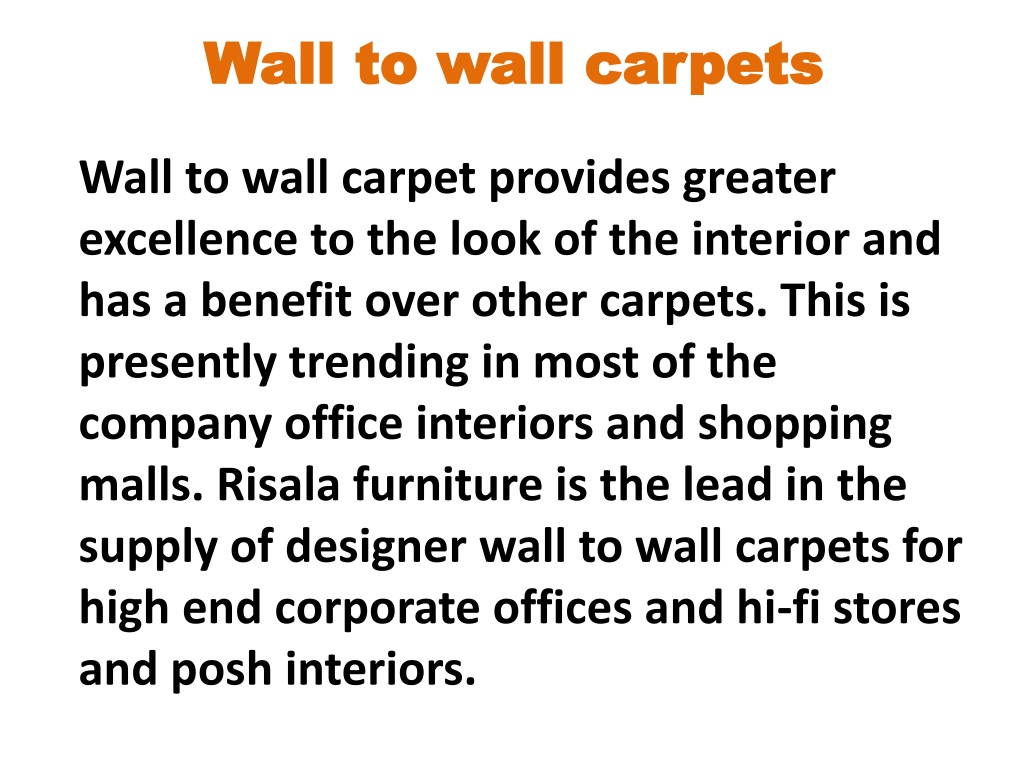 Wall to wall carpets

Wall to wall carpet provides greater excellence to the look of the interior and has a benefit over other carpets. This is presently trending in most of the company office interiors and shopping malls. Risala furniture is the lead in the supply of designer wall to wall carpets for high end corporate offices and hi-fi stores and posh interiors.